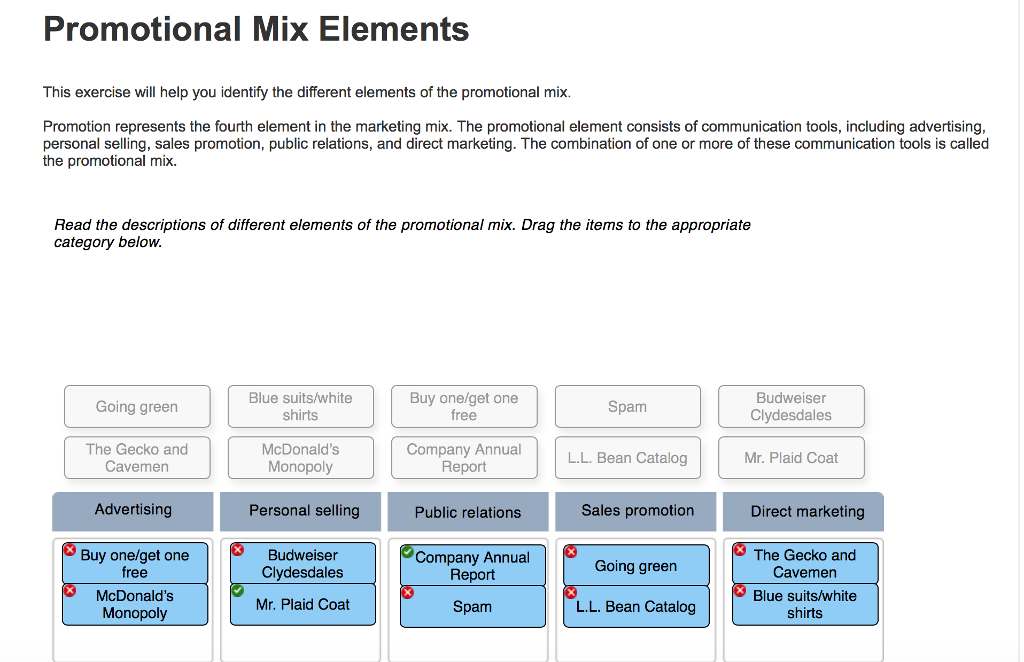 Promotional Mix Elements

This exercise will help you identify the different elements of the promotional mix.

Promotion represents the fourth element in the marketing mix. The promotional element consists of communication tools, including advertising, personal selling, sales promotion, public relations, and direct marketing. The combination of one or more of these communication tools is called the promotional mix.

Read the descriptions of different elements of the promotional mix. Drag the items to the appropriate category below.

Going green

Blue suits/white shirts

Buy one/get one free

Spam

Budweiser Clydesdales

The Gecko and Cavemen

McDonald's Monopoly

Company Annual Report

L.L. Bean Catalog

Mr. Plaid Coat

| Advertising | Personal selling | Public relations | Sales promotion | Direct marketing |
|---|---|---|---|---|
| Buy one/get one free | Budweiser Clydesdales | Company Annual Report | Going green | The Gecko and Cavemen |
| McDonald's Monopoly | Mr. Plaid Coat | Spam | L.L. Bean Catalog | Blue suits/white shirts |